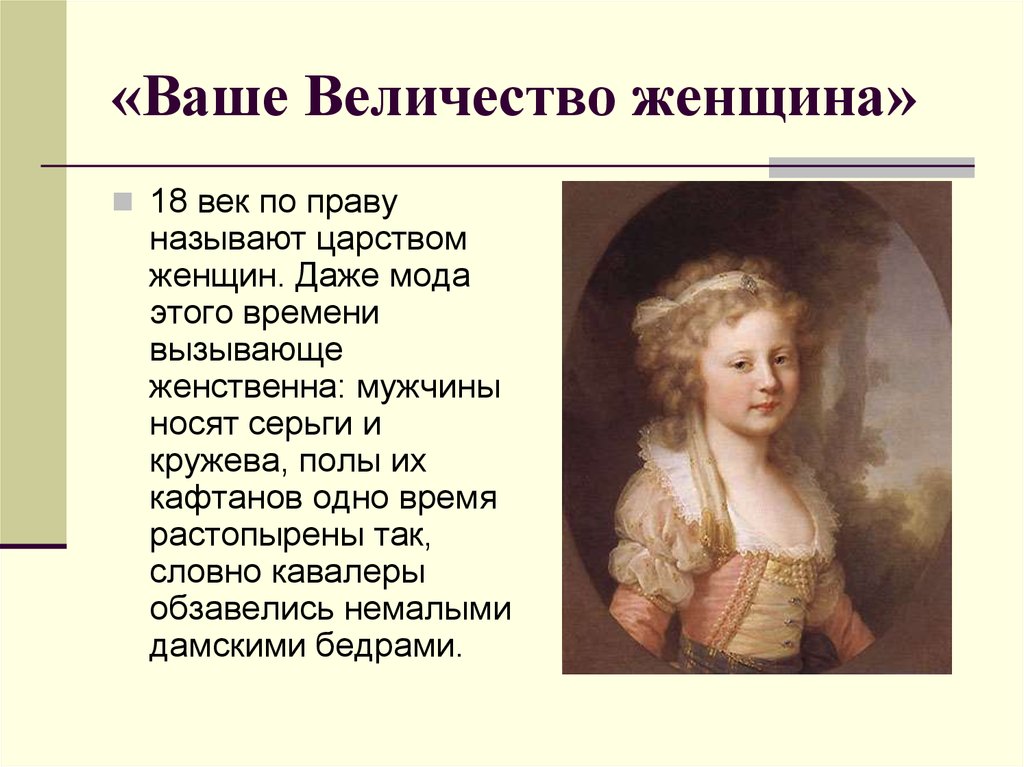 «Ваше Величество женщина»

18 век по праву называют царством женщин. Даже мода этого времени вызывающе женственна: мужчины носят серьги и кружева, полы их кафтанов одно время растопырены так, словно кавалеры обзавелись немалыми дамскими бедрами.